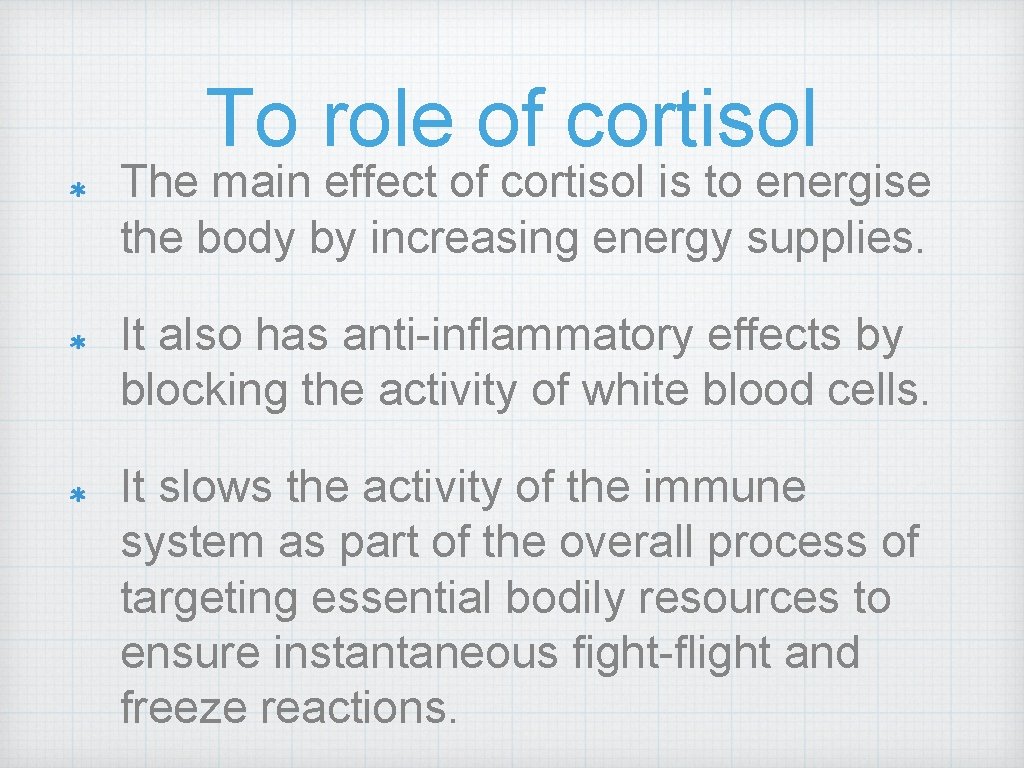 To role of cortisol

* The main effect of cortisol is to energise the body by increasing energy supplies.

* It also has anti-inflammatory effects by blocking the activity of white blood cells.

* It slows the activity of the immune system as part of the overall process of targeting essential bodily resources to ensure instantaneous fight-flight and freeze reactions.